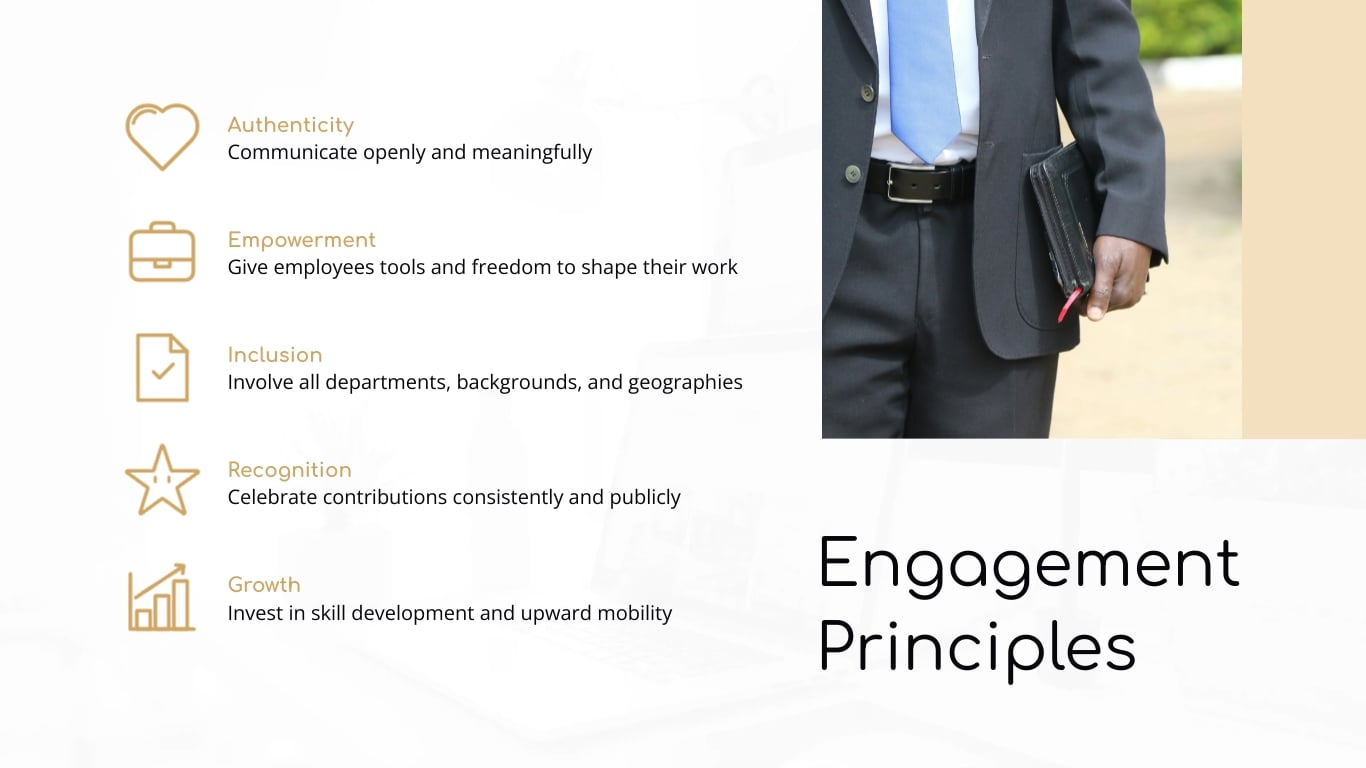 Authenticity
Communicate openly and meaningfully

Empowerment
Give employees tools and freedom to shape their work

Inclusion
Involve all departments, backgrounds, and geographies

Recognition
Celebrate contributions consistently and publicly

Growth
Invest in skill development and upward mobility

Engagement Principles